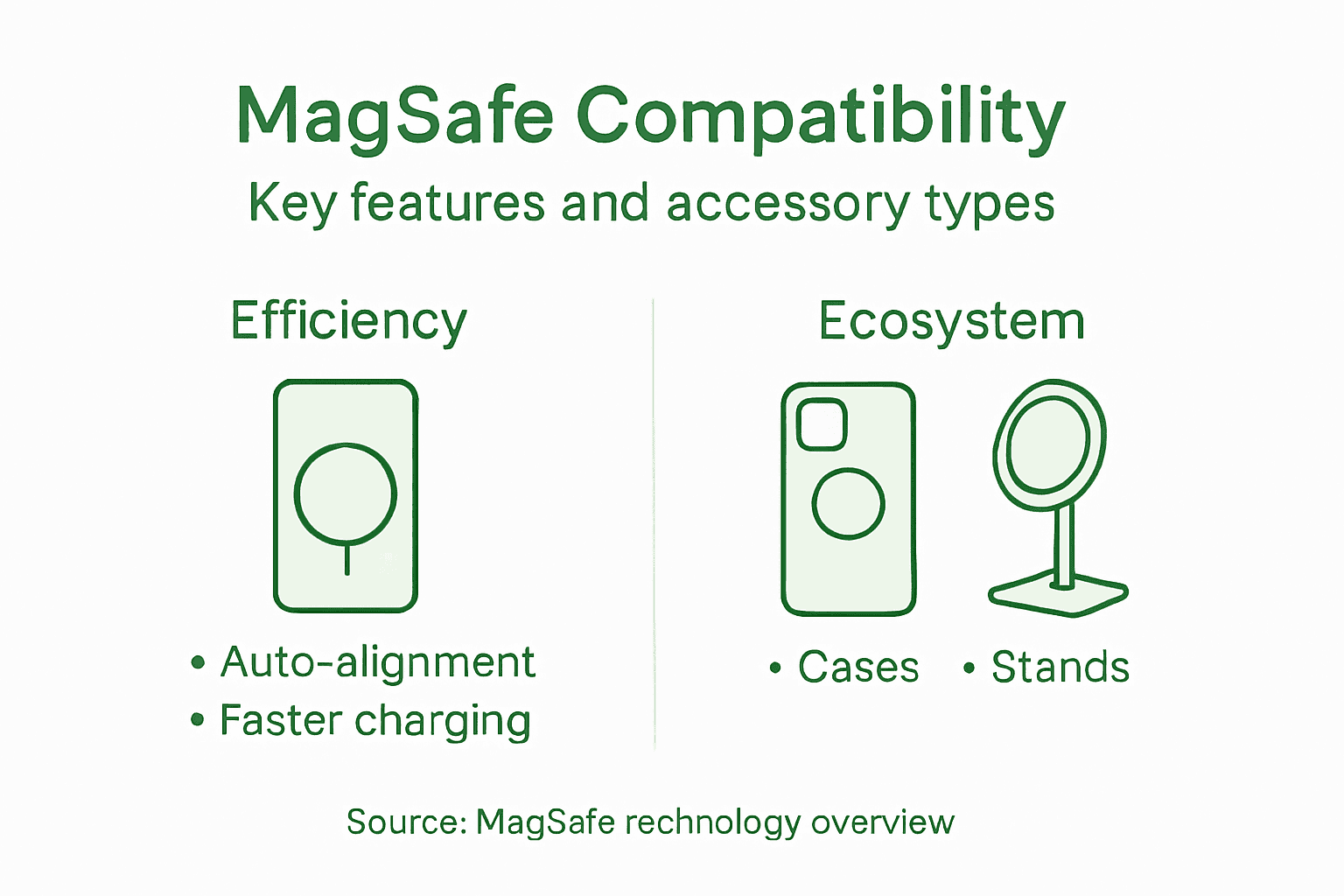 MagSafe Compatibility
Key features and accessory types

Efficiency

• Auto-alignment
• Faster charging

Ecosystem

• Cases • Stands

Source: MagSafe rechnology overview